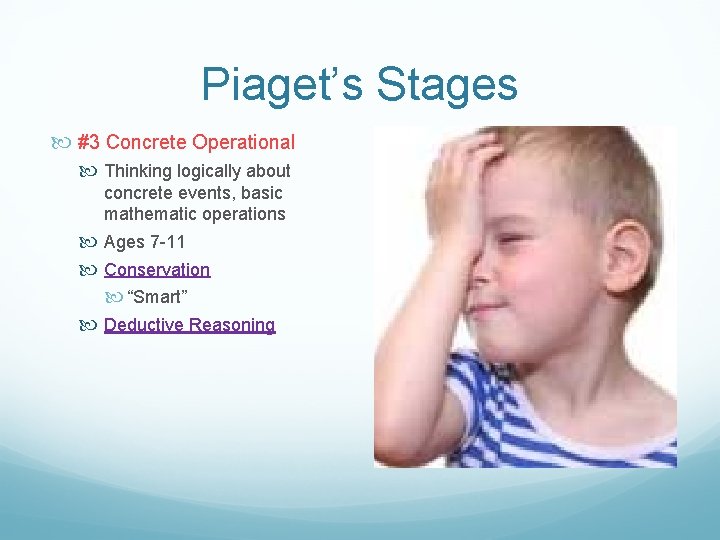 Piaget’s Stages

#3 Concrete Operational

Thinking logically about concrete events, basic mathematic operations

Ages 7-11

Conservation

“Smart”

Deductive Reasoning